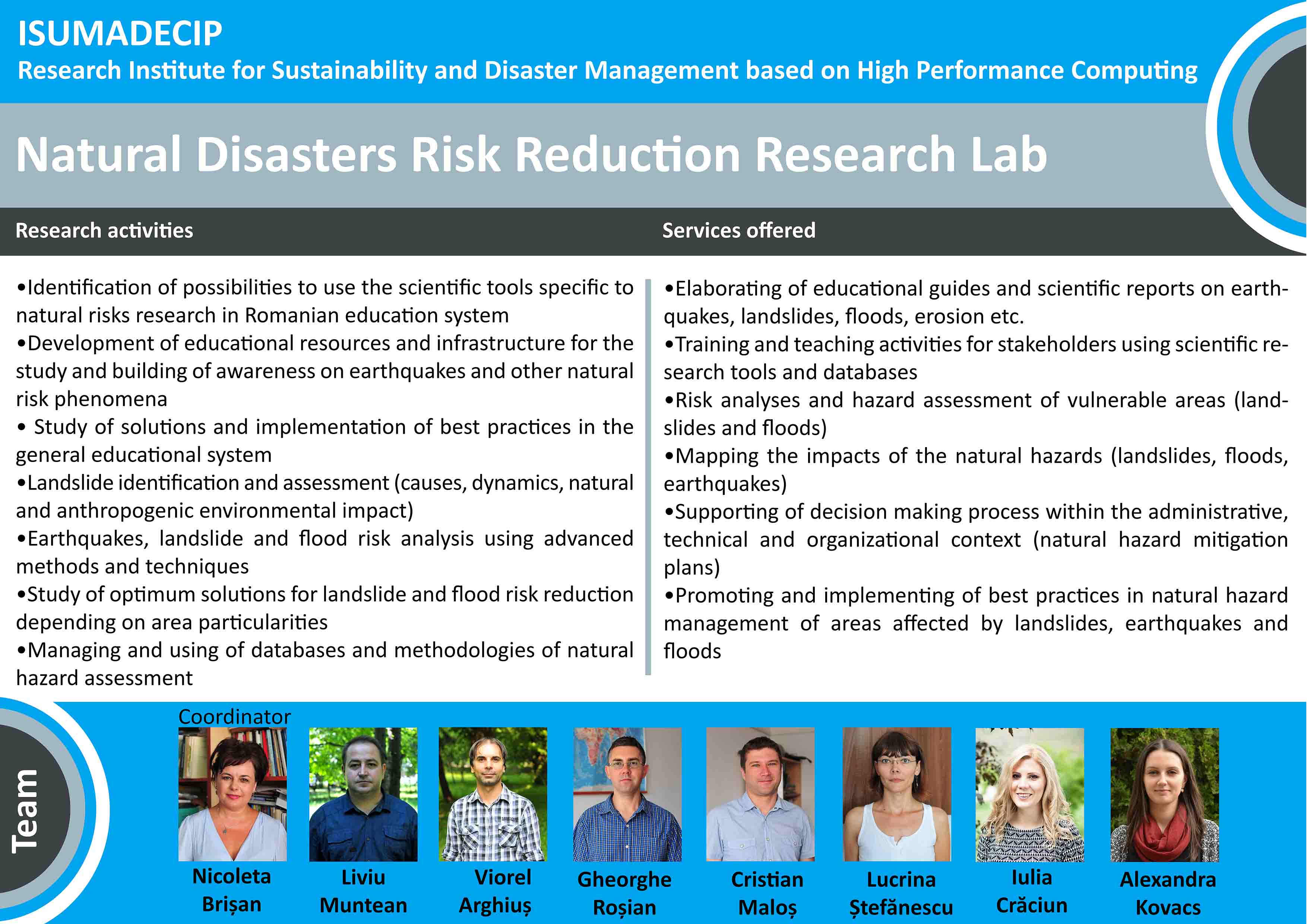 ISUMADECIP
Research Institute for Sustainability and Disaster Management based on High Performance Computing

Natural Disasters Risk Reduction Research Lab

Research activities

•Identification of possibilities to use the scientific tools specific to natural risks research in Romanian education system
•Development of educational resources and infrastructure for the study and building of awareness on earthquakes and other natural risk phenomena
• Study of solutions and implementation of best practices in the general educational system
•Landslide identification and assessment (causes, dynamics, natural and anthropogenic environmental impact)
•Earthquakes, landslide and flood risk analysis using advanced methods and techniques
•Study of optimum solutions for landslide and flood risk reduction depending on area particularities
•Managing and using of databases and methodologies of natural hazard assessment

Services offered

•Elaborating of educational guides and scientific reports on earthquakes, landslides, floods, erosion etc.
•Training and teaching activities for stakeholders using scientific research tools and databases
•Risk analyses and hazard assessment of vulnerable areas (landslides and floods)
•Mapping the impacts of the natural hazards (landslides, floods, earthquakes)
•Supporting of decision making process within the administrative, technical and organizational context (natural hazard mitigation plans)
•Promoting and implementing of best practices in natural hazard management of areas affected by landslides, earthquakes and floods

Team

Coordinator
Nicoleta Brișan
Liviu Muntean
Viorel Arghiuș
Gheorghe Roșian
Cristian Maloș
Lucrina Ștefănescu
Iulia Crăciun
Alexandra Kovacs